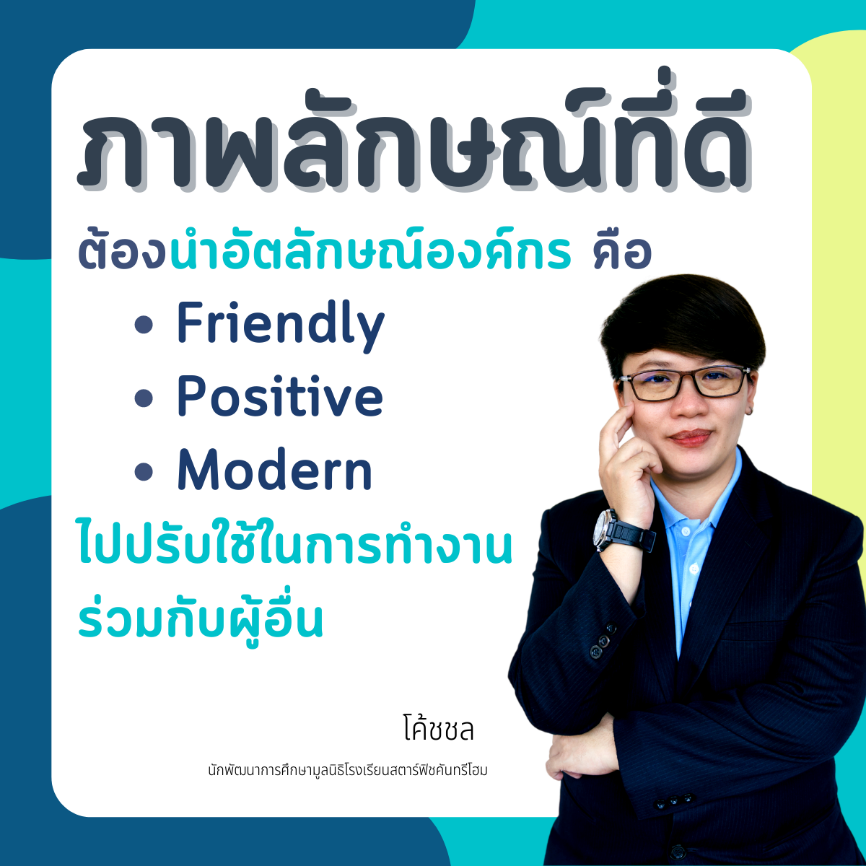 ภาพลักษณ์ที่ดี

ต้องนำอัตลักษณ์องค์กร คือ

• Friendly
• Positive
• Modern

ไปปรับใช้ในการทำงานร่วมกับผู้อื่น

โค้ชชล

นักพัฒนาการศึกษามูลนิธิโรงเรียนสตาร์ฟิชคันทรีโฮม